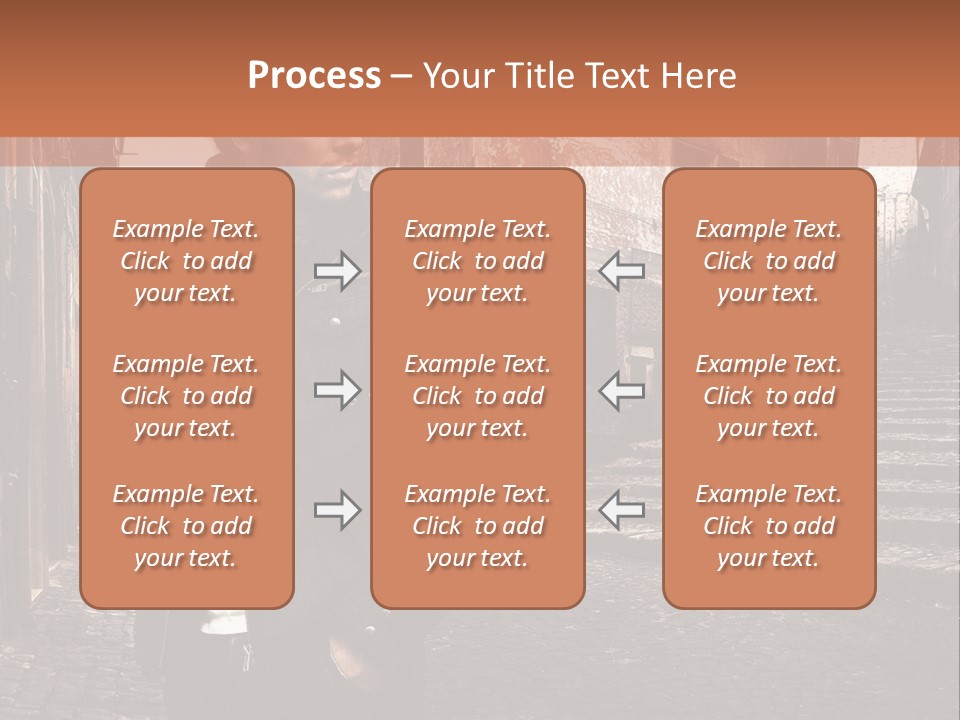 Process – Your Title Text Here

Example Text. Click to add your text.

Example Text. Click to add your text.

Example Text. Click to add your text.

Example Text. Click to add your text.

Example Text. Click to add your text.

Example Text. Click to add your text.

Example Text. Click to add your text.

Example Text. Click to add your text.

Example Text. Click to add your text.